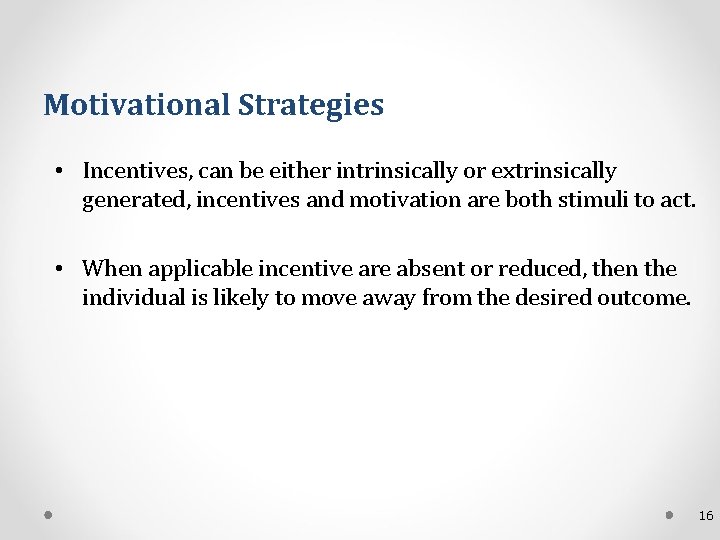 Motivational Strategies

• Incentives, can be either intrinsically or extrinsically generated, incentives and motivation are both stimuli to act.

• When applicable incentive are absent or reduced, then the individual is likely to move away from the desired outcome.

16